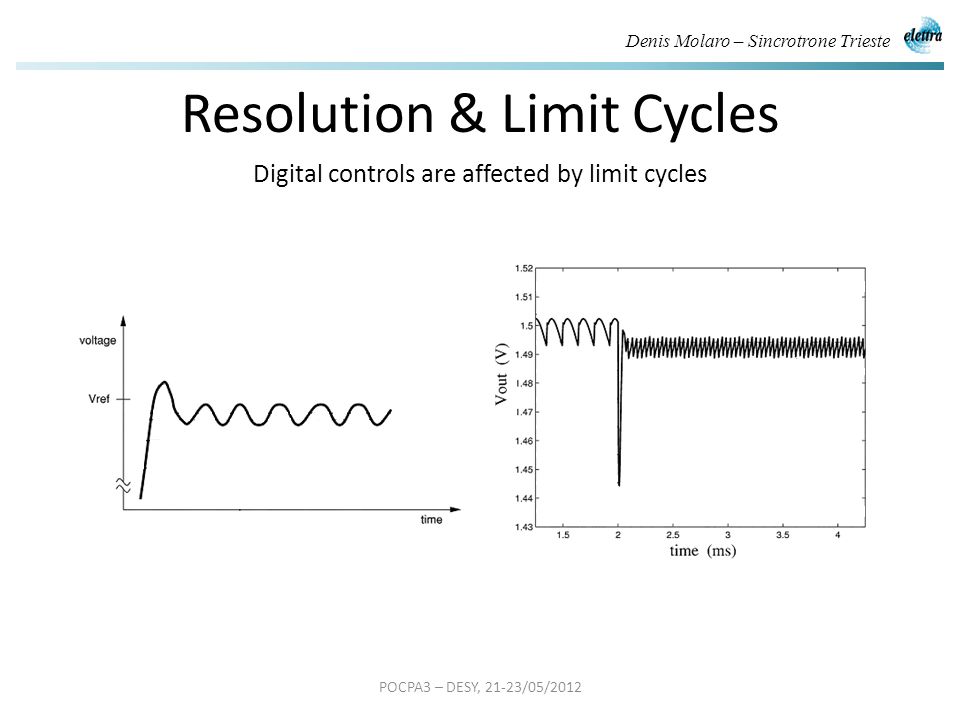 Denis Molaro – Sincrotrone Trieste

elettra

Resolution & Limit Cycles

Digital controls are affected by limit cycles

voltage

Vref

time

1.52
1.51
1.5
1.49
1.48
1.47
1.46
1.45
1.44
1.43

Vout (V)

1.5
2
2.5
3
3.5
4

time (ms)

POCPA3 – DESY, 21-23/05/2012